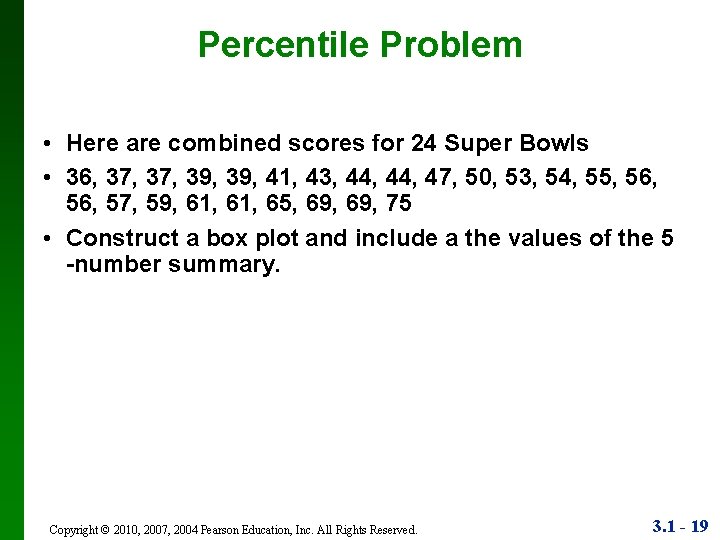 Percentile Problem

• Here are combined scores for 24 Super Bowls

• 36, 37, 37, 39, 39, 41, 43, 44, 44, 47, 50, 53, 54, 55, 56, 56, 57, 59, 61, 61, 65, 69, 69, 75

• Construct a box plot and include a the values of the 5 -number summary.

Copyright © 2010, 2007, 2004 Pearson Education, Inc. All Rights Reserved.

3.1 - 19